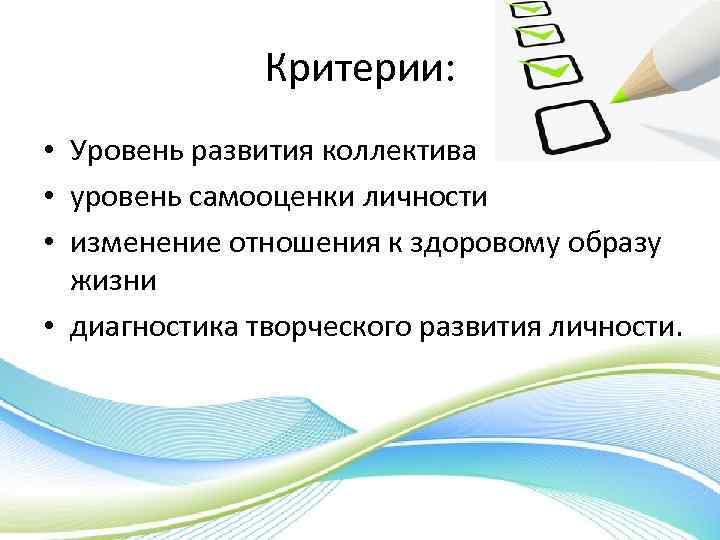 Критерии:

• Уровень развития коллектива
• уровень самооценки личности
• изменение отношения к здоровому образу жизни
• диагностика творческого развития личности.